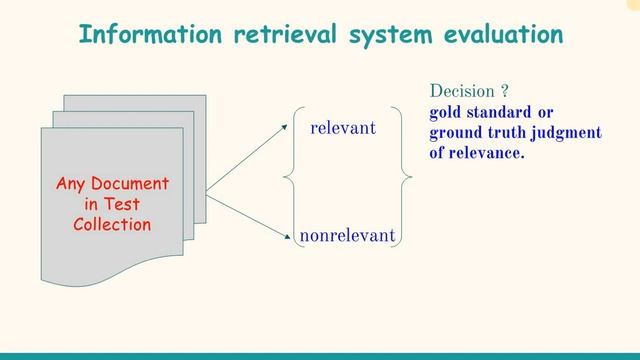 Information retrieval system evaluation

Any Document in Test Collection

relevant

nonrelevant

Decision ?
gold standard or ground truth judgment of relevance.